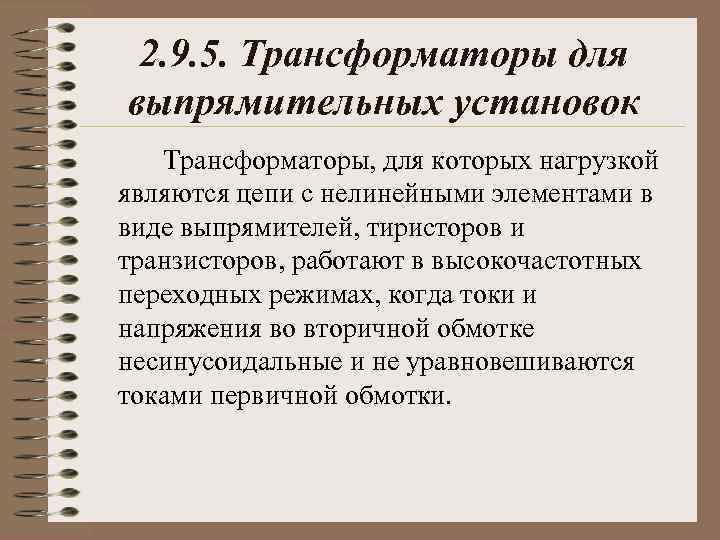 2.9.5. Трансформаторы для выпрямительных установок

Трансформаторы, для которых нагрузкой являются цепи с нелинейными элементами в виде выпрямителей, тиристоров и транзисторов, работают в высокочастотных переходных режимах, когда токи и напряжения во вторичной обмотке несинусоидальные и не уравновешиваются токами первичной обмотки.